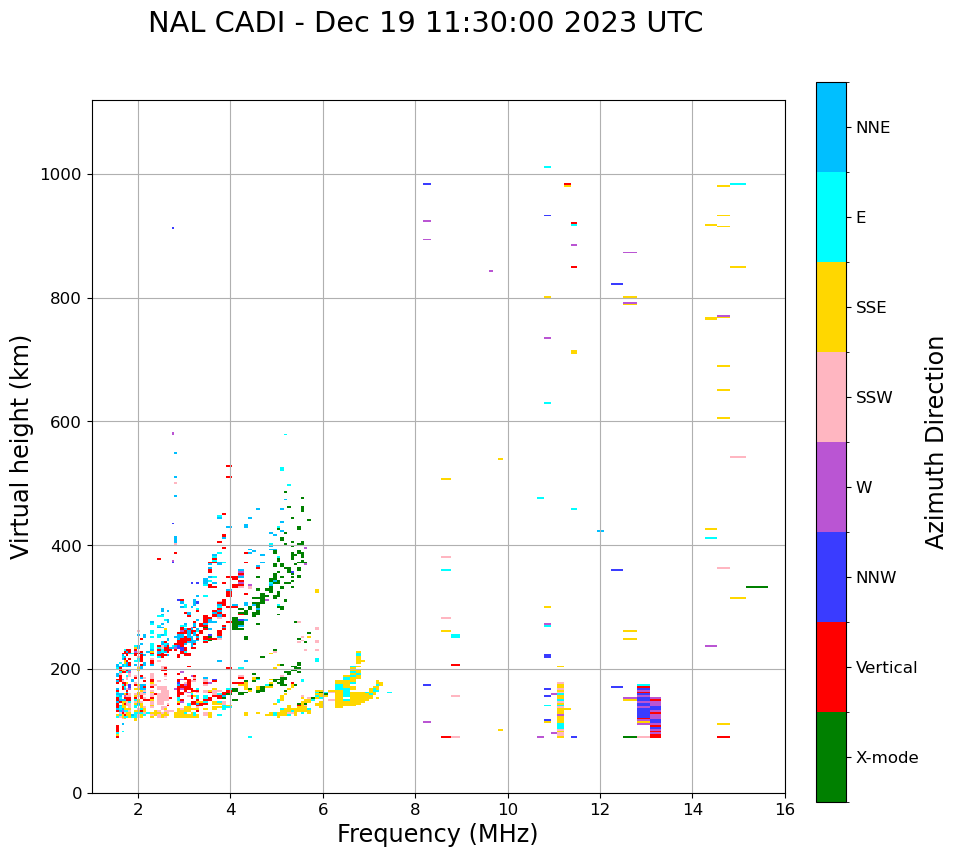 NAL CADI - Dec 19 11:30:00 2023 UTC

Virtual height (km)

1000
800
600
400
200
0

2
4
6
8
10
12
14
16

Frequency (MHz)

NNE
E
SSE
SSW
W
NNW
Vertical
X-mode

Azimuth Direction